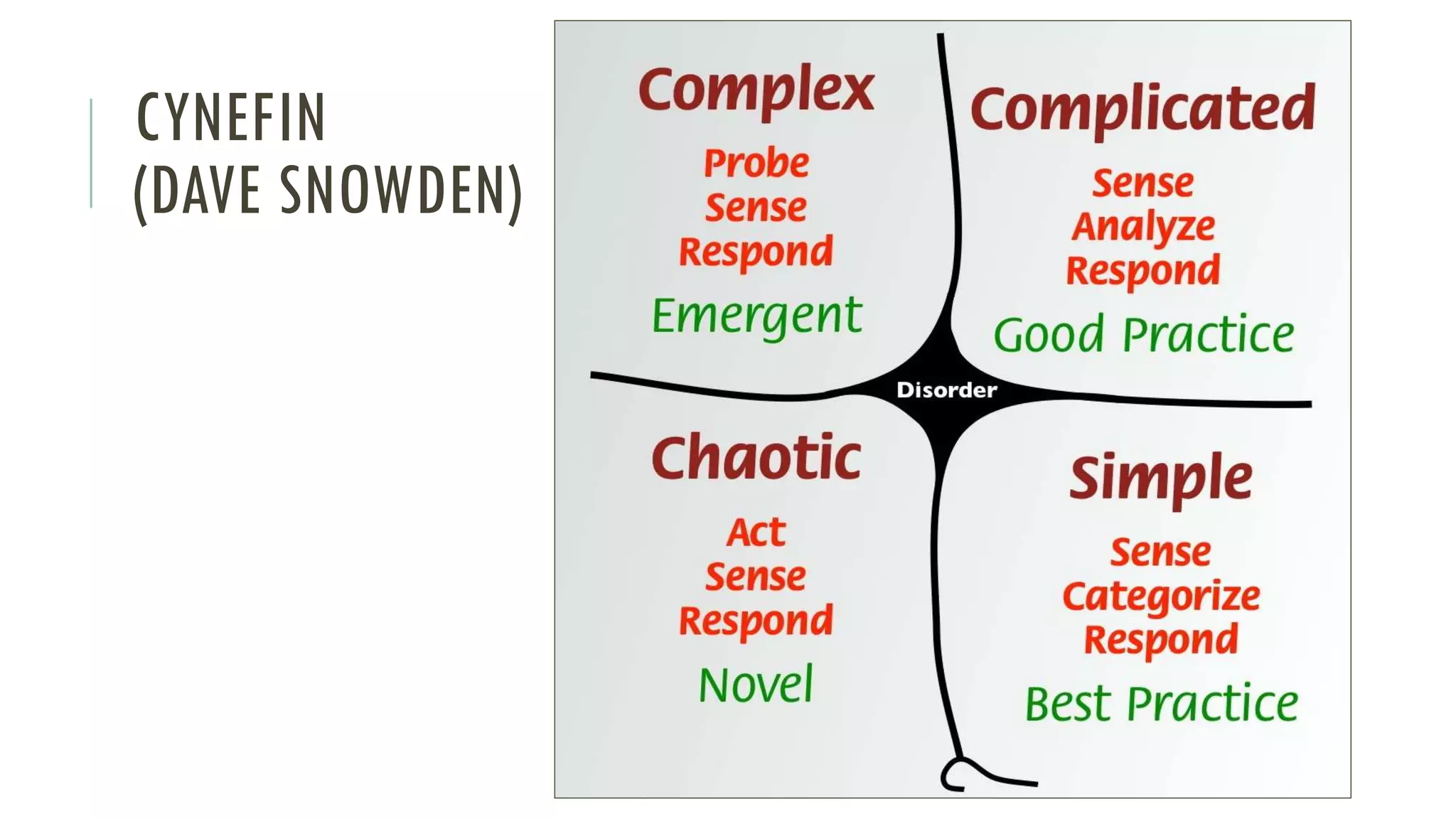 CYNEFIN
(DAVE SNOWDEN)

Complex
Probe
Sense
Respond
Emergent

Complicated
Sense
Analyze
Respond
Good Practice

Disorder

Chaotic
Act
Sense
Respond
Novel

Simple
Sense
Categorize
Respond
Best Practice